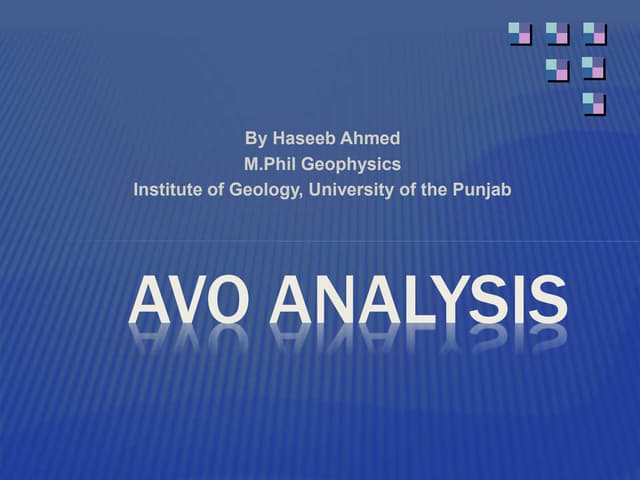 By Haseeb Ahmed
M.Phil Geophysics
Institute of Geology, University of the Punjab

AVO ANALYSIS